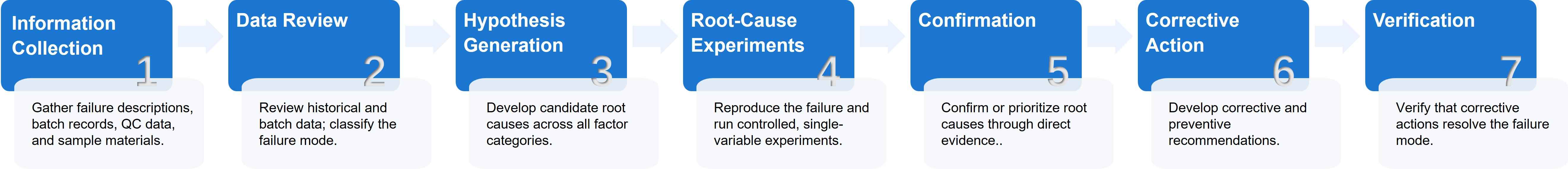 Information Collection
1
Gather failure descriptions, batch records, QC data, and sample materials.

Data Review
2
Review historical and batch data; classify the failure mode.

Hypothesis Generation
3
Develop candidate root causes across all factor categories.

Root-Cause Experiments
4
Reproduce the failure and run controlled, single-variable experiments.

Confirmation
5
Confirm or prioritize root causes through direct evidence..

Corrective Action
6
Develop corrective and preventive recommendations.

Verification
7
Verify that corrective actions resolve the failure mode.